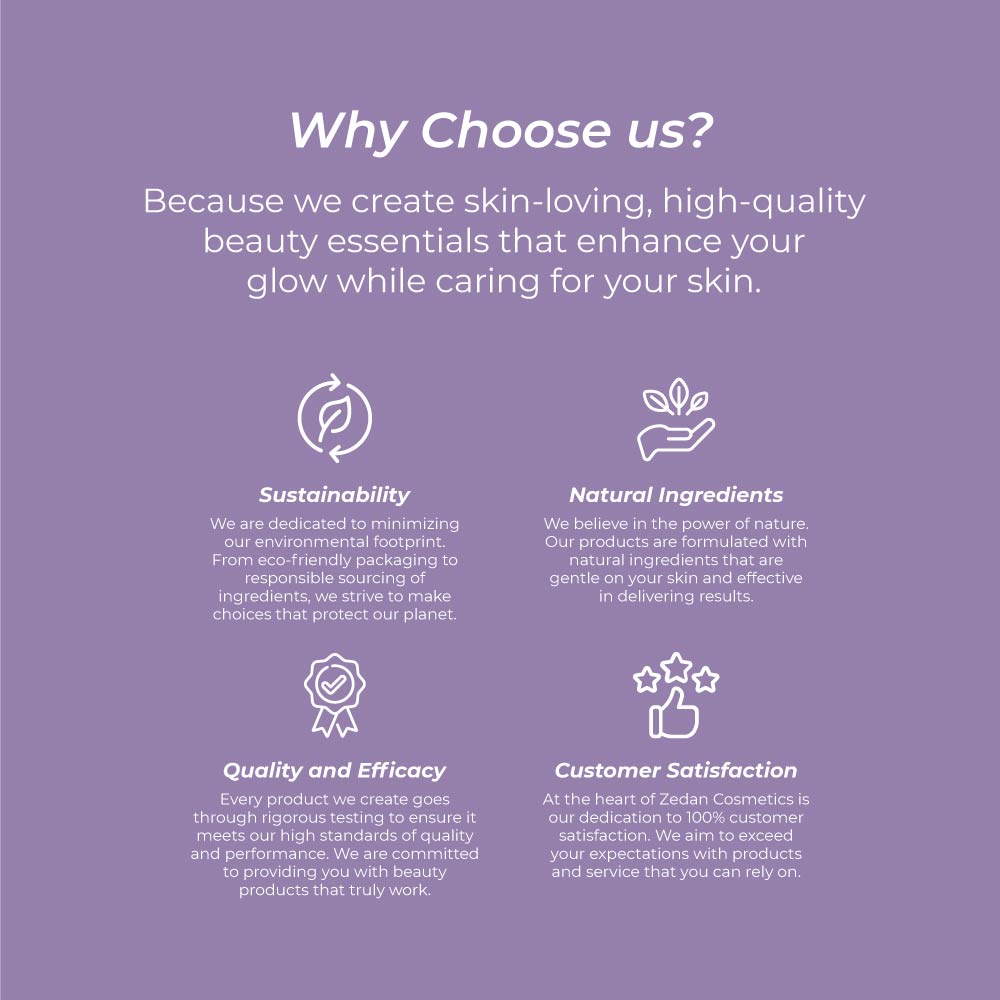 Why Choose us?

Because we create skin-loving, high-quality beauty essentials that enhance your glow while caring for your skin.

Sustainability

We are dedicated to minimizing our environmental footprint. From eco-friendly packaging to responsible sourcing of ingredients, we strive to make choices that protect our planet.

Natural Ingredients

We believe in the power of nature. Our products are formulated with natural ingredients that are gentle on your skin and effective in delivering results.

Quality and Efficacy

Every product we create goes through rigorous testing to ensure it meets our high standards of quality and performance. We are committed to providing you with beauty products that truly work.

Customer Satisfaction

At the heart of Zedan Cosmetics is our dedication to 100% customer satisfaction. We aim to exceed your expectations with products and service that you can rely on.